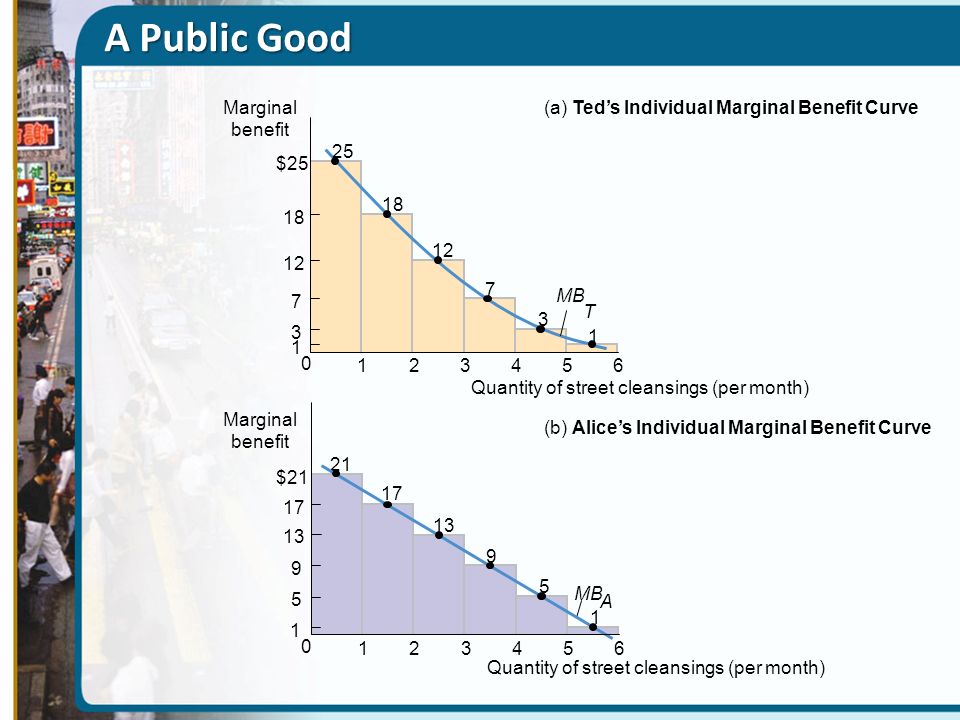 A Public Good

Marginal benefit

(a) Ted's Individual Marginal Benefit Curve

$25
18
12
7
3
1
0

25
18
12
7
3
1

$MB_T$

1 2 3 4 5 6

Quantity of street cleansings (per month)

Marginal benefit

(b) Alice's Individual Marginal Benefit Curve

$21
17
13
9
5
1
0

21
17
13
9
5
1

$MB_A$

1 2 3 4 5 6

Quantity of street cleansings (per month)